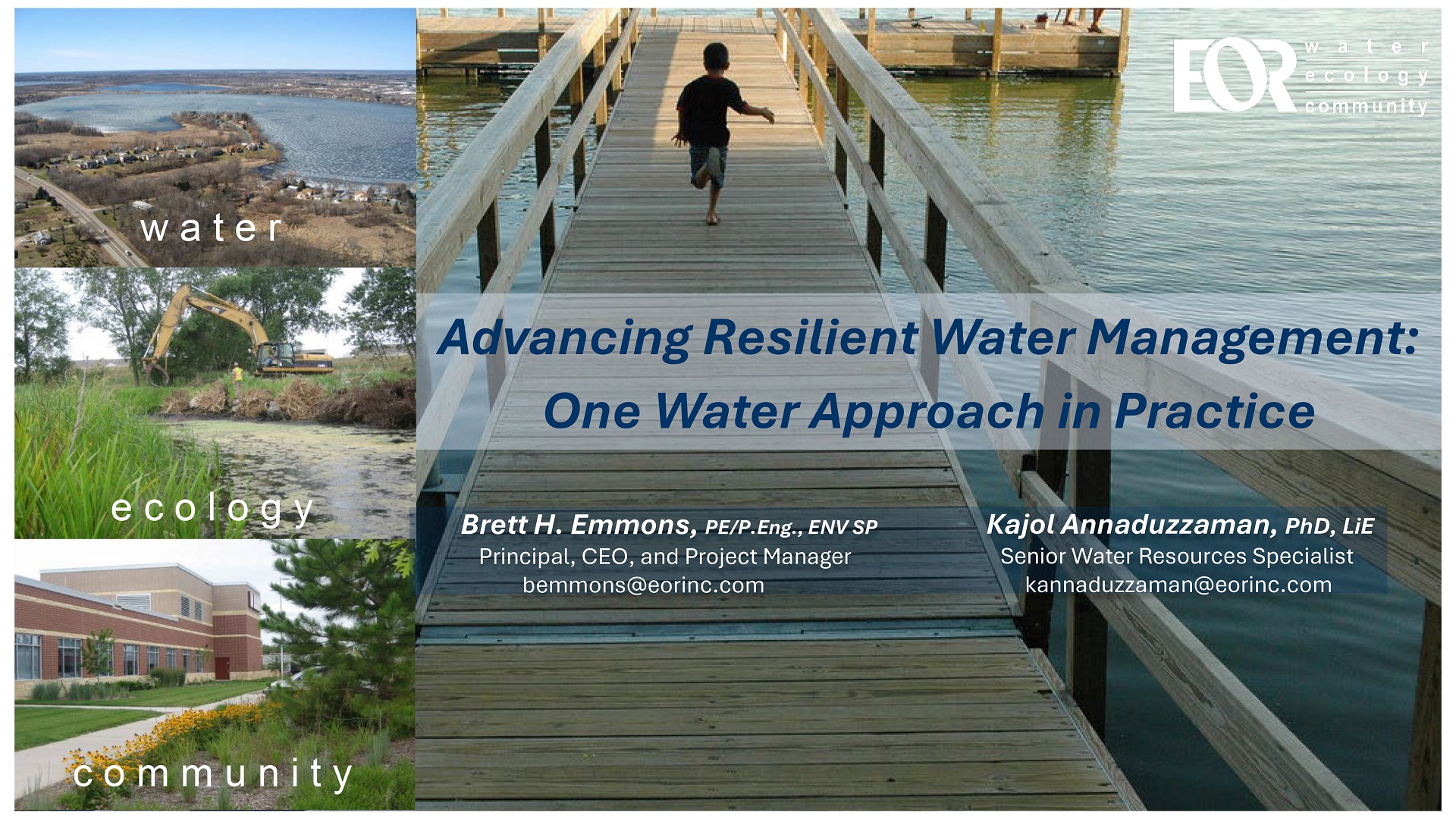 water

ecology

community

EOR water ecology community

Advancing Resilient Water Management: One Water Approach in Practice

Brett H. Emmons, PE/P.Eng., ENV SP
Principal, CEO, and Project Manager
bemmons@eorinc.com

Kajol Annaduzzaman, PhD, LiE
Senior Water Resources Specialist
kannaduzzaman@eorinc.com